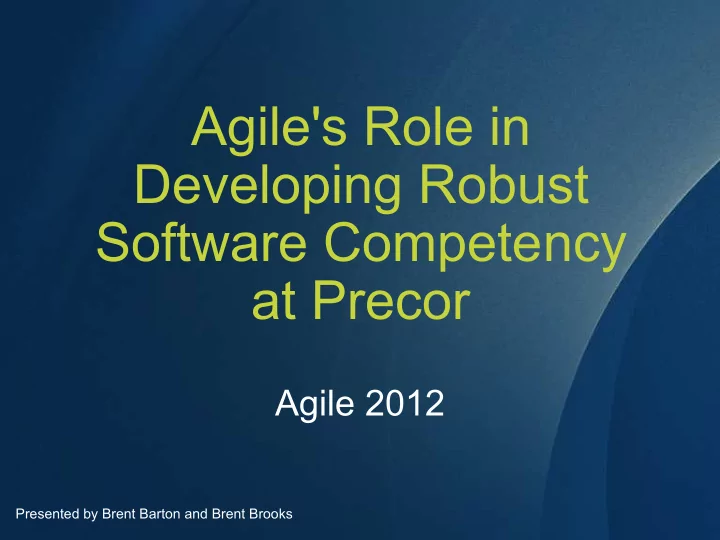 Agile's Role in Developing Robust Software Competency at Precor

Agile 2012

Presented by Brent Barton and Brent Brooks